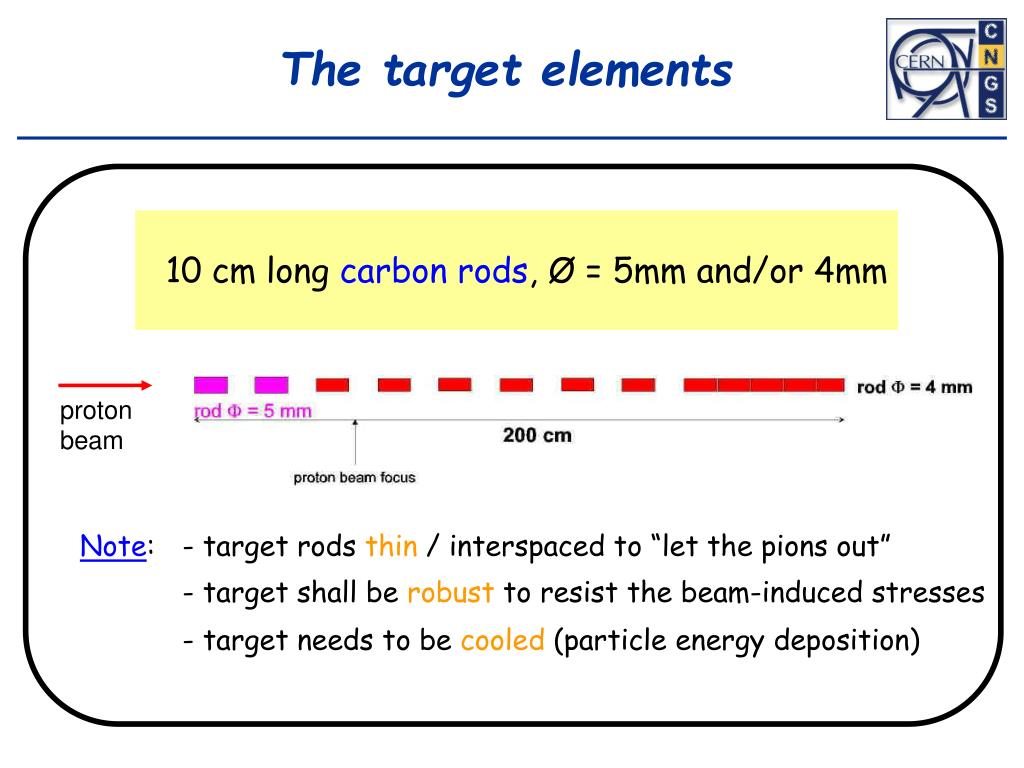 The target elements

CERN C N G S

10 cm long carbon rods, Ø = 5mm and/or 4mm

proton beam

rod $\Phi$ = 5 mm

rod $\Phi$ = 4 mm

200 cm

proton beam focus

Note: - target rods thin / interspaced to “let the pions out”

- target shall be robust to resist the beam-induced stresses

- target needs to be cooled (particle energy deposition)